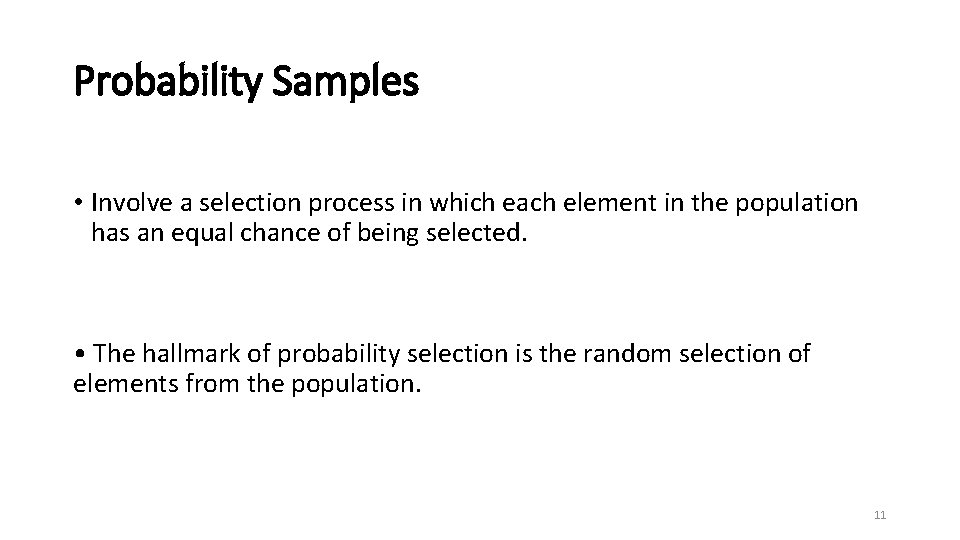 Probability Samples

• Involve a selection process in which each element in the population has an equal chance of being selected.

• The hallmark of probability selection is the random selection of elements from the population.

11